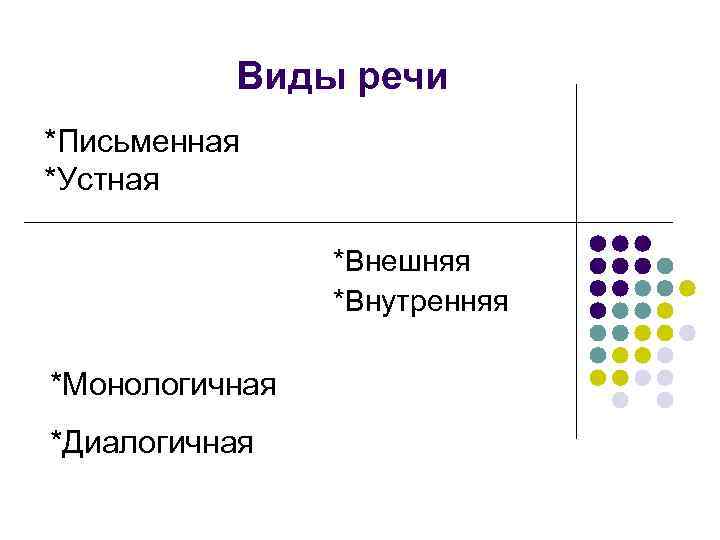 Виды речи

*Письменная
*Устная

*Внешняя
*Внутренняя

*Монологичная

*Диалогичная